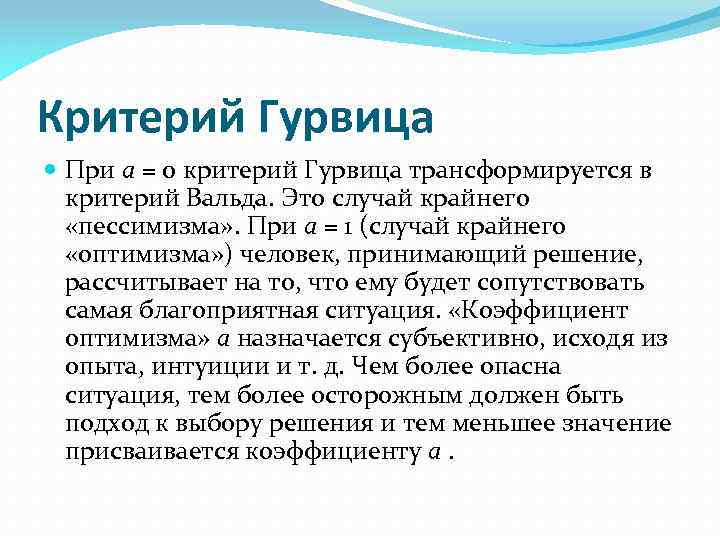 Критерий Гурвица

При $a = 0$ критерий Гурвица трансформируется в критерий Вальда. Это случай крайнего «пессимизма». При $a = 1$ (случай крайнего «оптимизма») человек, принимающий решение, рассчитывает на то, что ему будет сопутствовать самая благоприятная ситуация. «Коэффициент оптимизма» $a$ назначается субъективно, исходя из опыта, интуиции и т. д. Чем более опасна ситуация, тем более осторожным должен быть подход к выбору решения и тем меньшее значение присваивается коэффициенту $a$ .